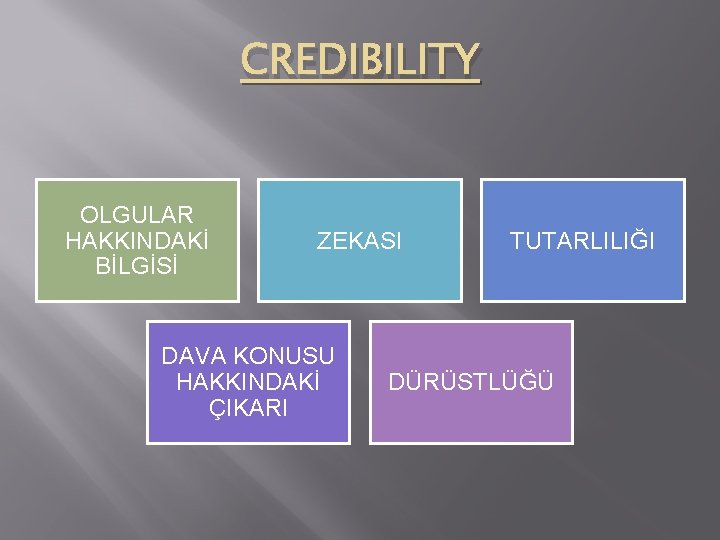 CREDIBILITY

OLGULAR HAKKINDAKİ BİLGİSİ

ZEKASI

TUTARLILIĞI

DAVA KONUSU HAKKINDAKİ ÇIKARI

DÜRÜSTLÜĞÜ